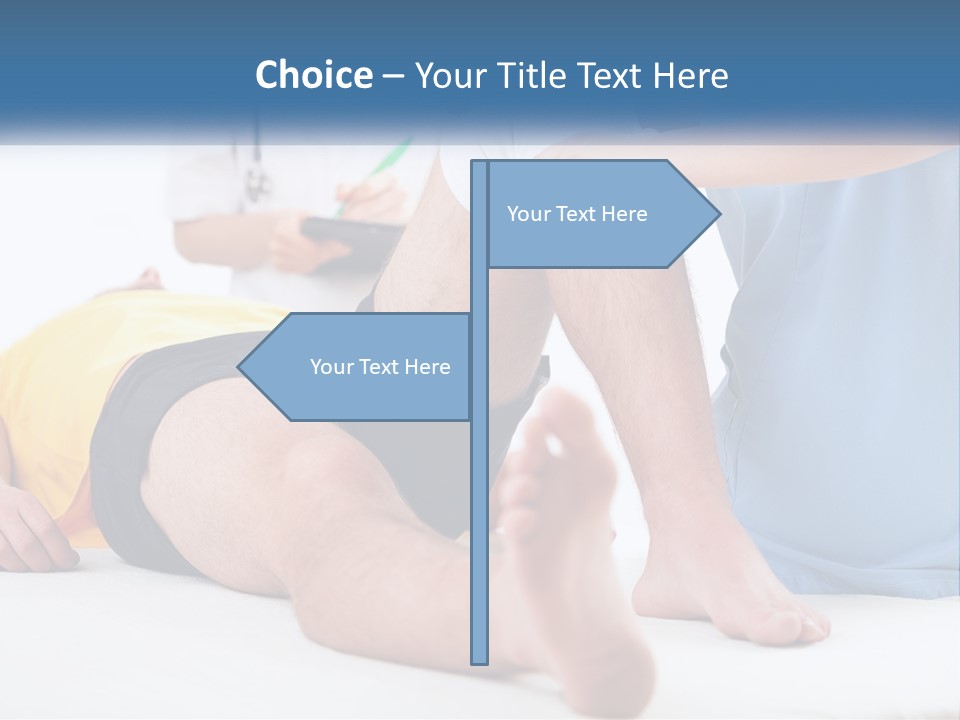 Choice – Your Title Text Here

Your Text Here

Your Text Here